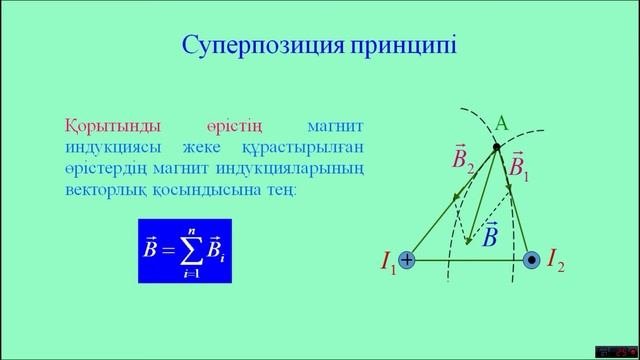 Суперпозиция принципі

Қорытынды өрістің магнит индукциясы жеке құрастырылған өрістердің магнит индукцияларының векторлық қосындысына тең:

$\vec{B} = \sum_{i=1}^{n} \vec{B}_i$

A

$\vec{B}_2$

$\vec{B}_1$

$\vec{B}$

$I_1$

$I_2$